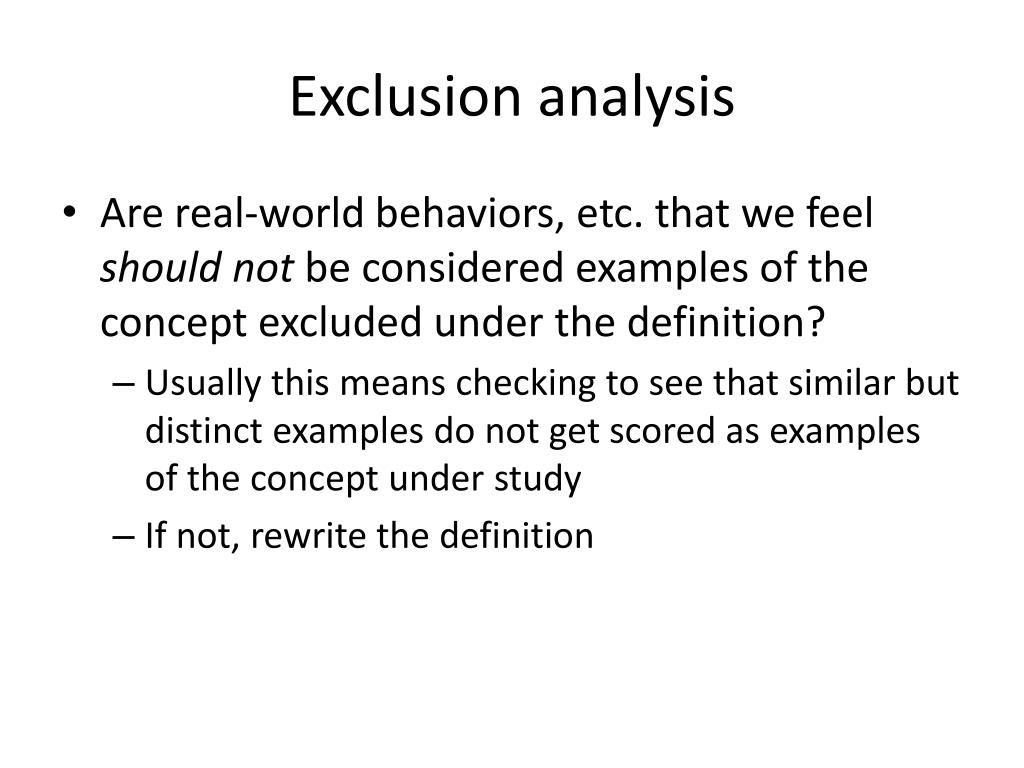 Exclusion analysis

• Are real-world behaviors, etc. that we feel should not be considered examples of the concept excluded under the definition?

– Usually this means checking to see that similar but distinct examples do not get scored as examples of the concept under study

– If not, rewrite the definition